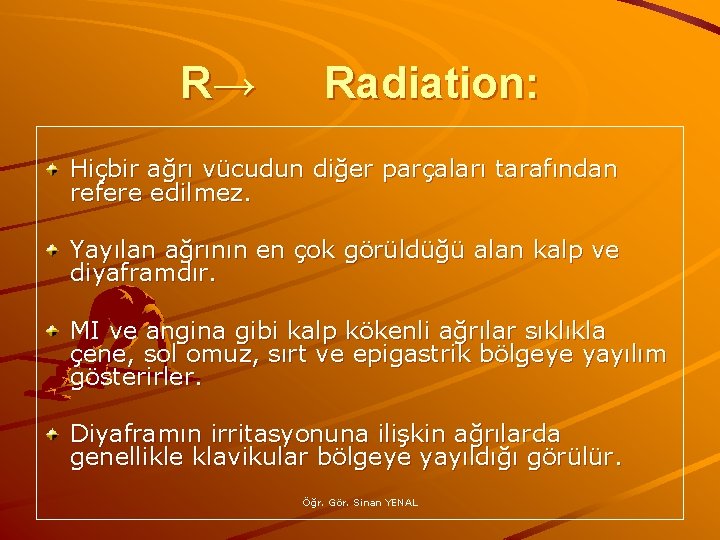 R→ Radiation:

Hiçbir ağrı vücudun diğer parçaları tarafından refere edilmez.

Yayılan ağrının en çok görüldüğü alan kalp ve diyaframdır.

MI ve angina gibi kalp kökenli ağrılar sıklıkla çene, sol omuz, sırt ve epigastrik bölgeye yayılım gösterirler.

Diyaframın irritasyonuna ilişkin ağrılarda genellikle klavikular bölgeye yayıldığı görülür.

Öğr. Gör. Sinan YENAL